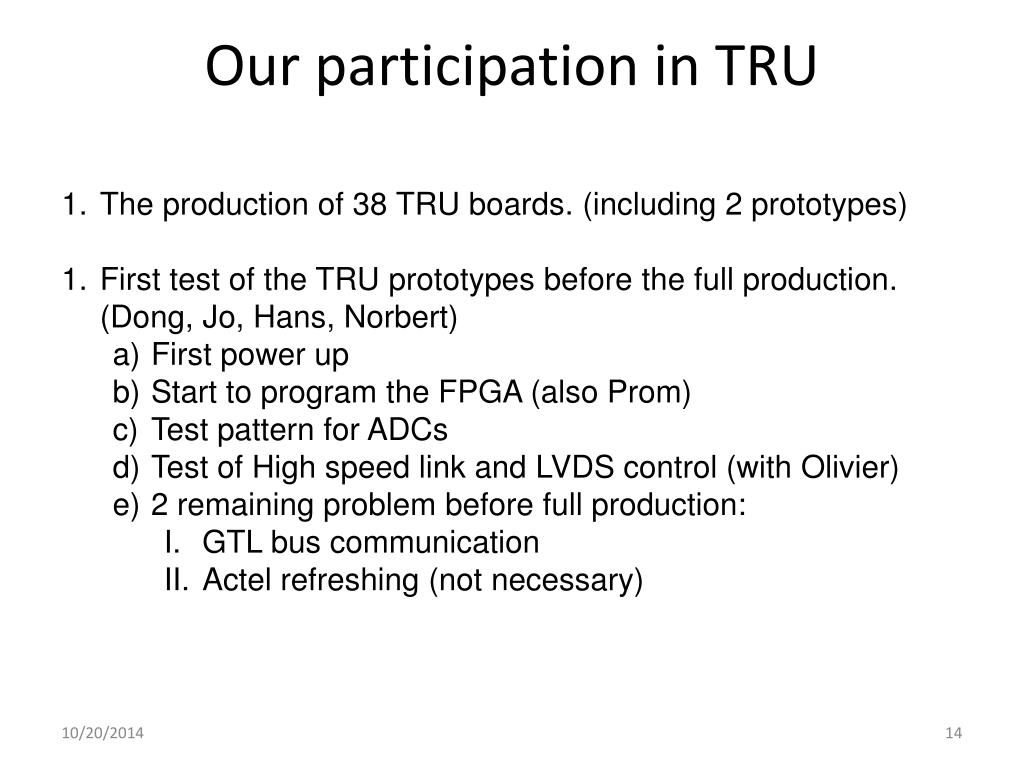 Our participation in TRU

1. The production of 38 TRU boards. (including 2 prototypes)

1. First test of the TRU prototypes before the full production. (Dong, Jo, Hans, Norbert)
a) First power up
b) Start to program the FPGA (also Prom)
c) Test pattern for ADCs
d) Test of High speed link and LVDS control (with Olivier)
e) 2 remaining problem before full production:
I. GTL bus communication
II. Actel refreshing (not necessary)

10/20/2014

14